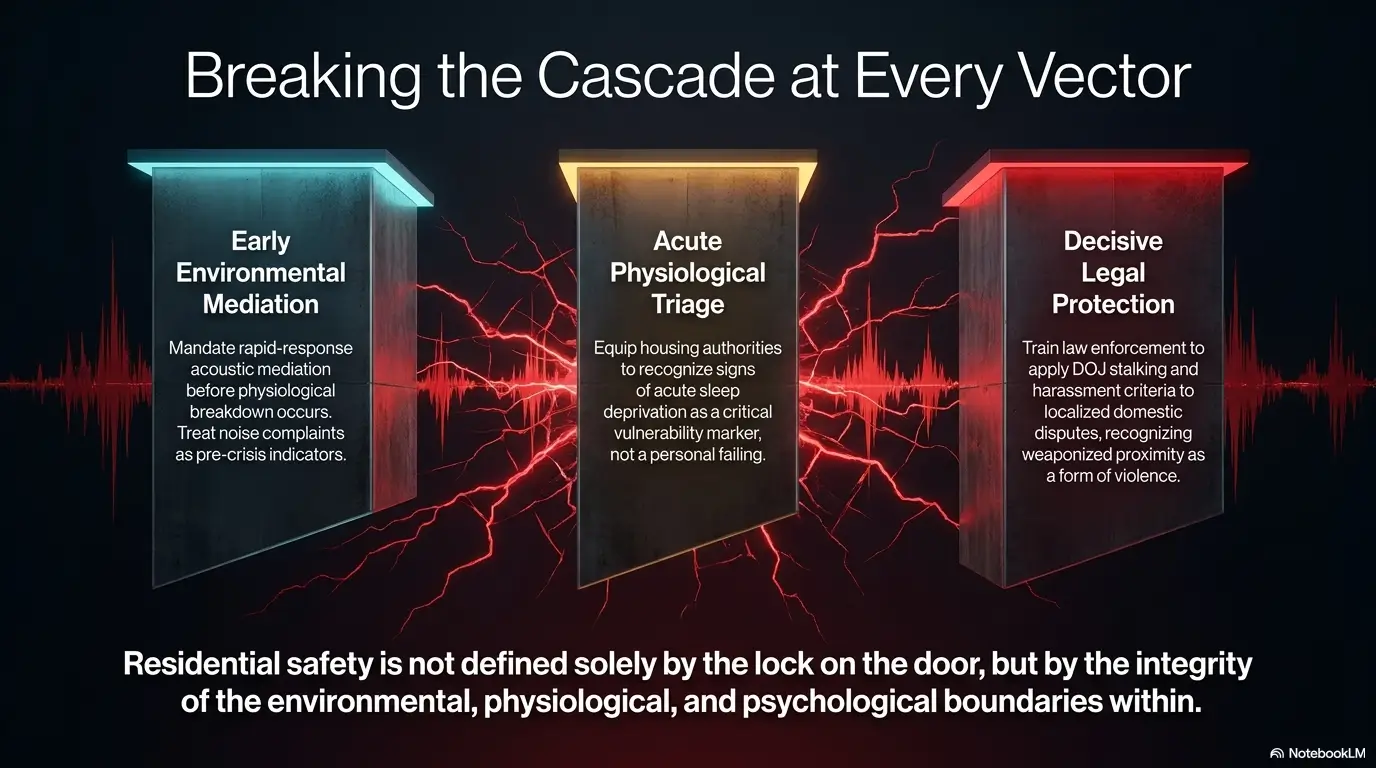 Breaking the Cascade at Every Vector

Early Environmental Mediation

Mandate rapid-response acoustic mediation before physiological breakdown occurs. Treat noise complaints as pre-crisis indicators.

Acute Physiological Triage

Equip housing authorities to recognize signs of acute sleep deprivation as a critical vulnerability marker, not a personal failing.

Decisive Legal Protection

Train law enforcement to apply DOJ stalking and harassment criteria to localized domestic disputes, recognizing weaponized proximity as a form of violence.

Residential safety is not defined solely by the lock on the door, but by the integrity of the environmental, physiological, and psychological boundaries within.

NotebookLM